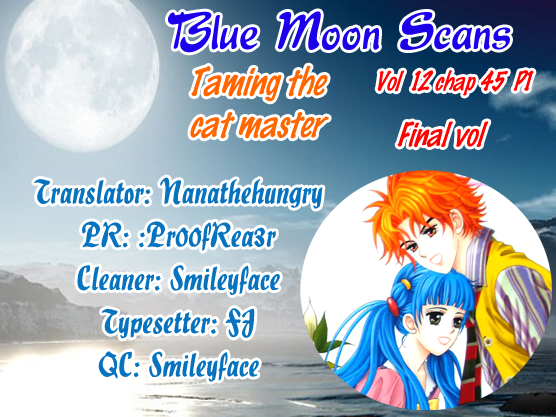 Blue Moon Scans

Taming the cat master

Vol 12 chap 45 P1

Final vol

Translator: Nanathehungry

PR: :Pr00fRea3r

Cleaner: Smileyface

Typesetter: FJ

QC: Smileyface